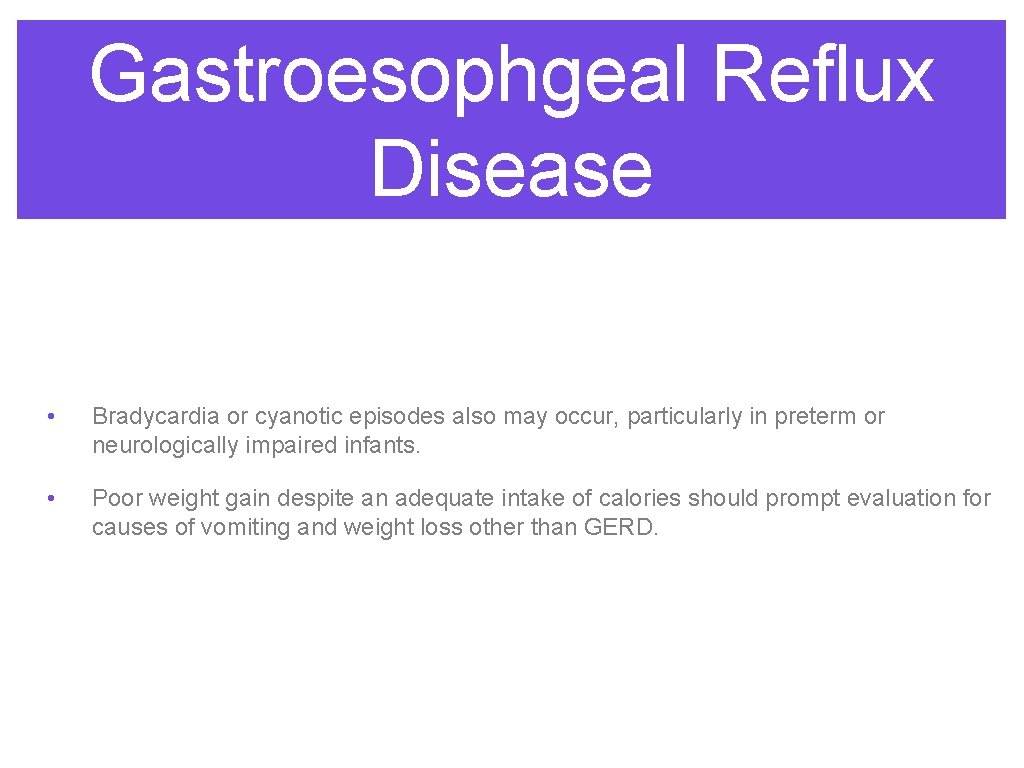 Gastroesophgeal Reflux Disease

• Bradycardia or cyanotic episodes also may occur, particularly in preterm or neurologically impaired infants.

• Poor weight gain despite an adequate intake of calories should prompt evaluation for causes of vomiting and weight loss other than GERD.